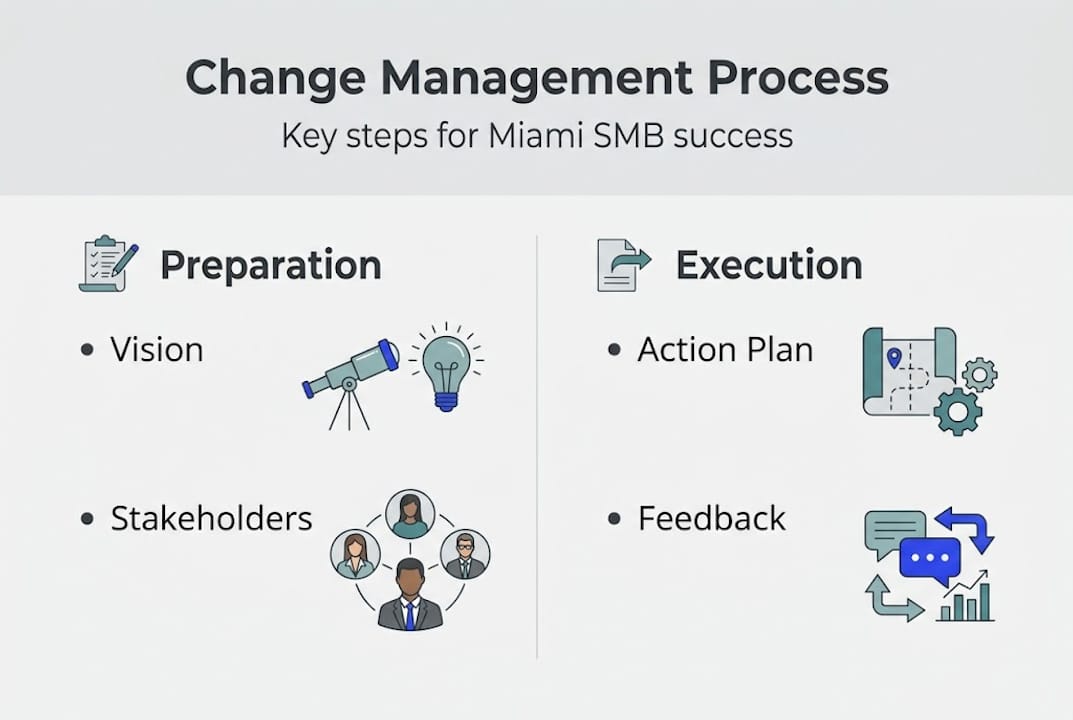 Change Management Process

Key steps for Miami SMB success

Preparation

• Vision

• Stakeholders

Execution

• Action Plan

• Feedback